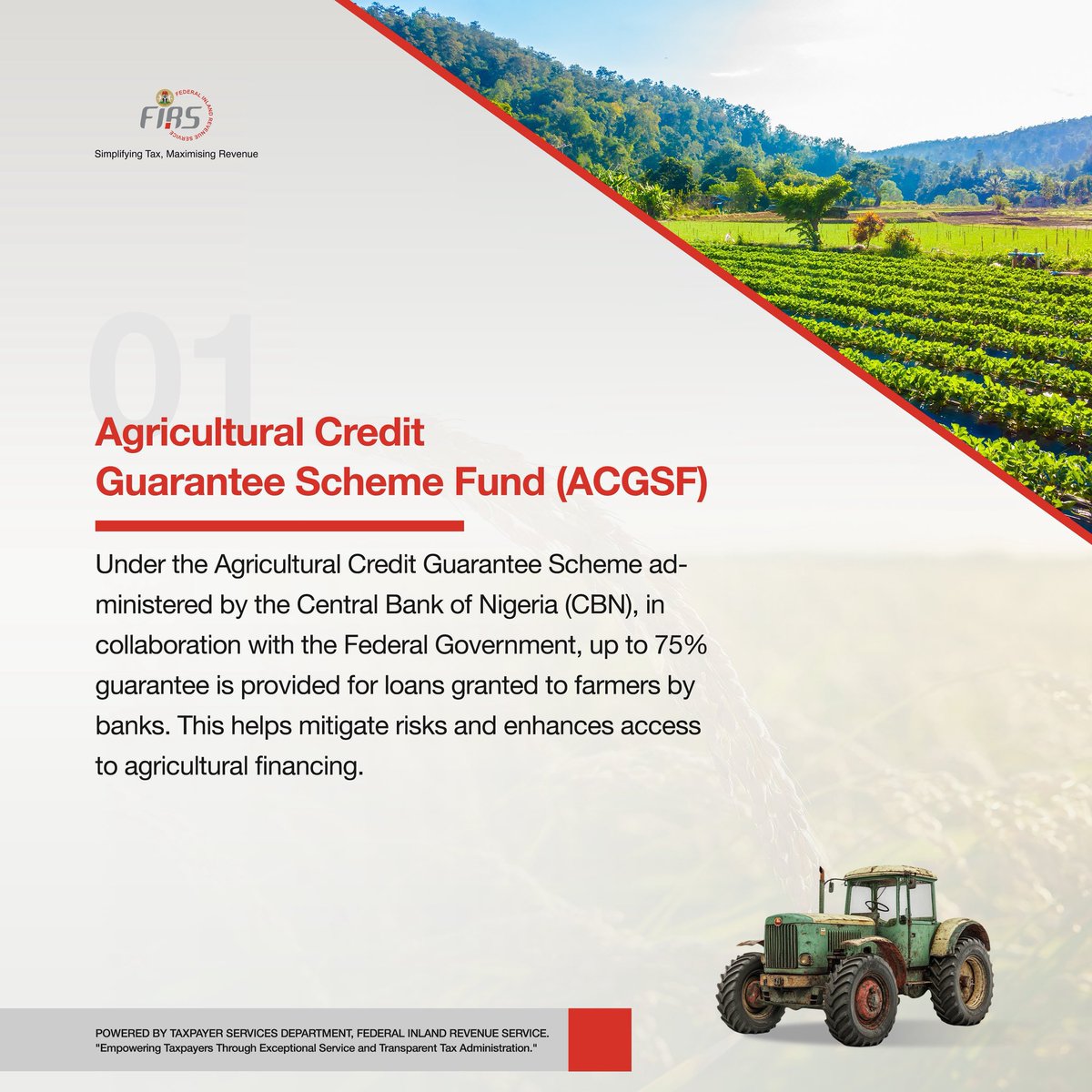 FIRS
FEDERAL INLAND REVENUE SERVICE
Simplifying Tax, Maximising Revenue

01

Agricultural Credit Guarantee Scheme Fund (ACGSF)

Under the Agricultural Credit Guarantee Scheme administered by the Central Bank of Nigeria (CBN), in collaboration with the Federal Government, up to 75% guarantee is provided for loans granted to farmers by banks. This helps mitigate risks and enhances access to agricultural financing.

POWERED BY TAXPAYER SERVICES DEPARTMENT, FEDERAL INLAND REVENUE SERVICE.
"Empowering Taxpayers Through Exceptional Service and Transparent Tax Administration."